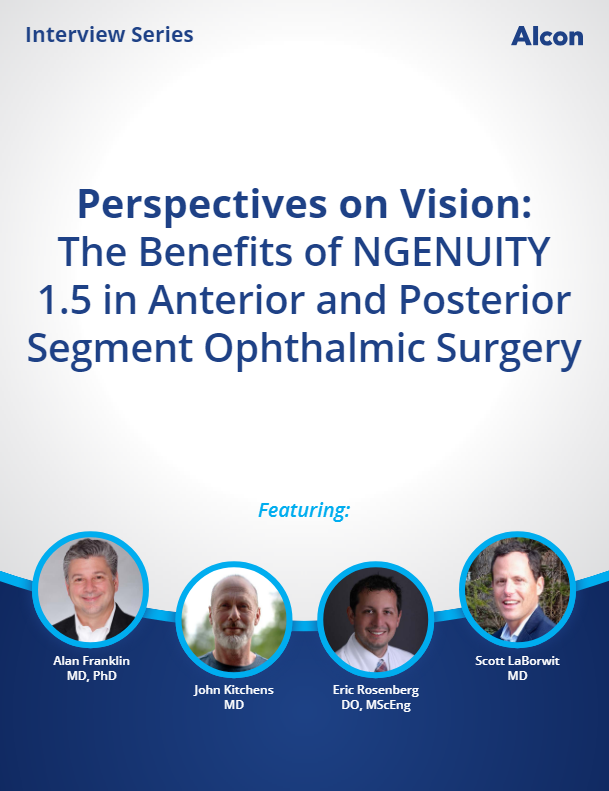 Interview Series

Alcon

Perspectives on Vision: The Benefits of NGENUITY 1.5 in Anterior and Posterior Segment Ophthalmic Surgery

Featuring:

Alan Franklin MD, PhD

John Kitchens MD

Eric Rosenberg DO, MScEng

Scott LaBorwit MD